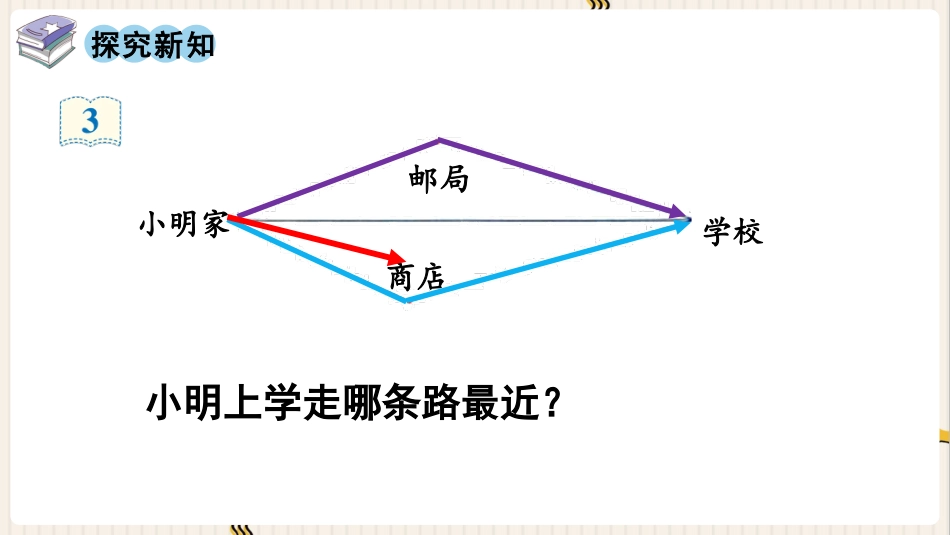 探究新知

3

邮局

小明家

学校

商店

小明上学走哪条路最近？